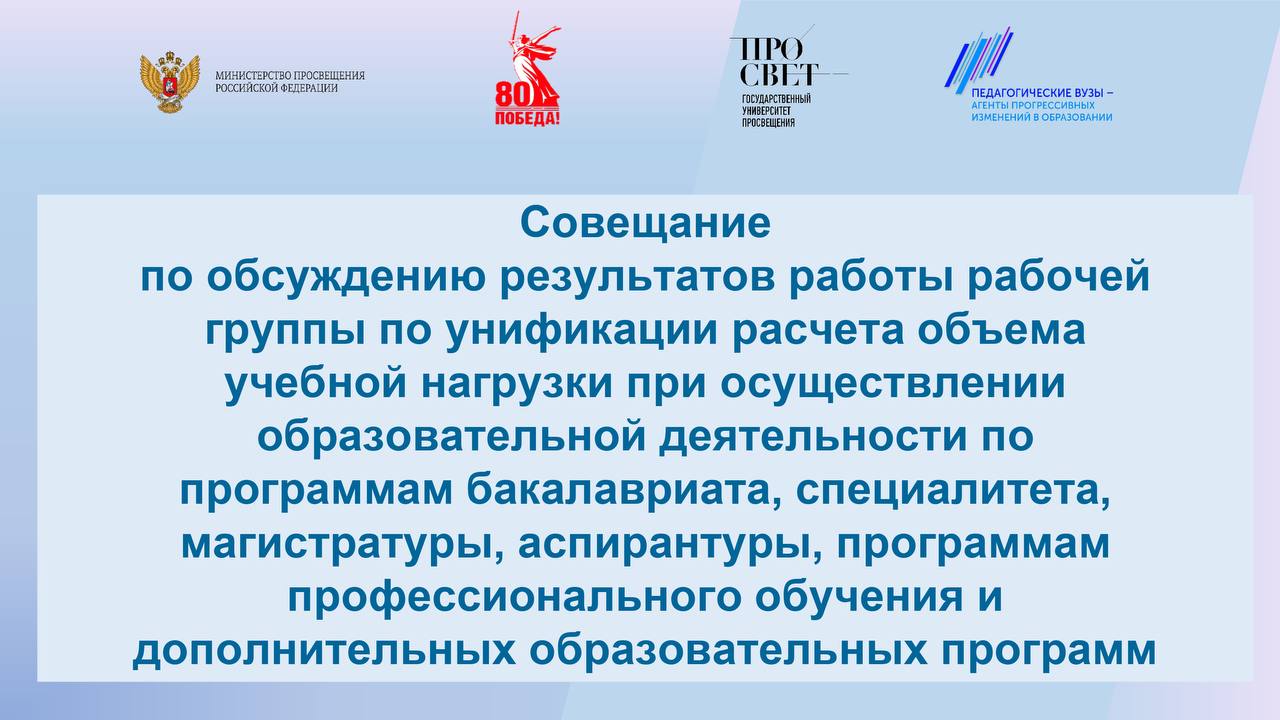 МИНИСТЕРСТВО ПРОСВЕЩЕНИЯ РОССИЙСКОЙ ФЕДЕРАЦИИ

80 ПОБЕДА!

ПРО СВЕТ ГОСУДАРСТВЕННЫЙ УНИВЕРСИТЕТ ПРОСВЕЩЕНИЯ

ПЕДАГОГИЧЕСКИЕ ВУЗЫ – АГЕНТЫ ПРОГРЕССИВНЫХ ИЗМЕНЕНИЙ В ОБРАЗОВАНИИ

Совещание
по обсуждению результатов работы рабочей группы по унификации расчета объема учебной нагрузки при осуществлении образовательной деятельности по программам бакалавриата, специалитета, магистратуры, аспирантуры, программам профессионального обучения и дополнительных образовательных программ